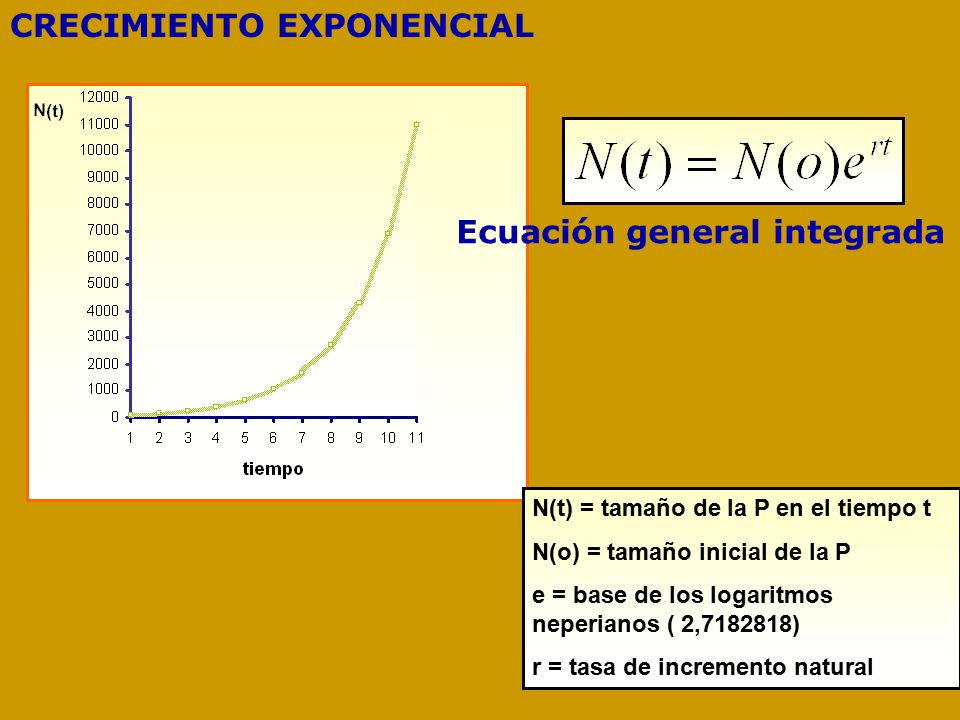 CRECIMIENTO EXPONENCIAL

N(t)

12000
11000
10000
9000
8000
7000
6000
5000
4000
3000
2000
1000
0

1 2 3 4 5 6 7 8 9 10 11

tiempo

$N(t) = N(o)e^{rt}$

Ecuación general integrada

N(t) = tamaño de la P en el tiempo t

N(o) = tamaño inicial de la P

e = base de los logaritmos neperianos ( 2,7182818)

r = tasa de incremento natural